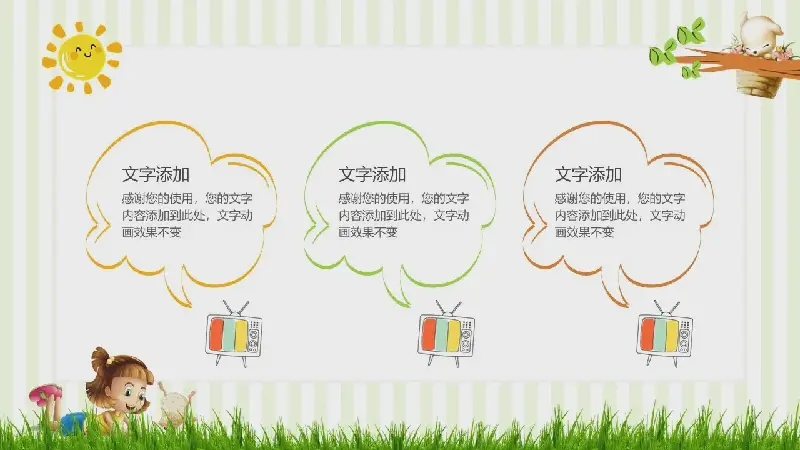 文字添加

感谢您的使用，您的文字内容添加到此处，文字动画效果不变

文字添加

感谢您的使用，您的文字内容添加到此处，文字动画效果不变

文字添加

感谢您的使用，您的文字内容添加到此处，文字动画效果不变